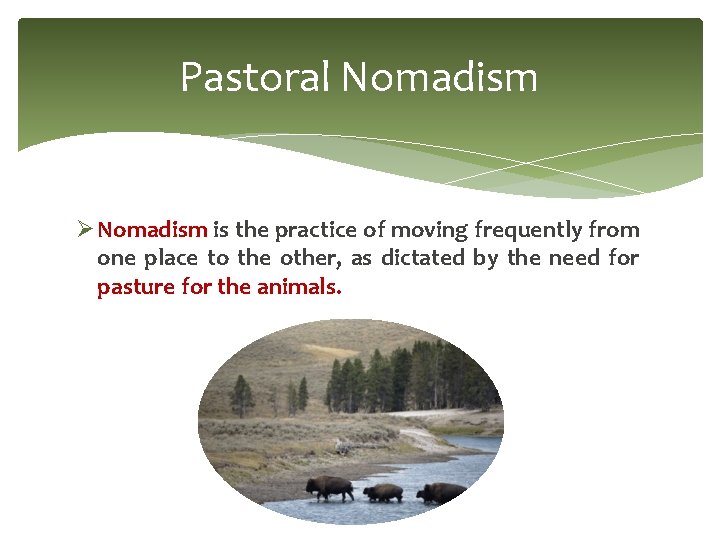 Pastoral Nomadism

➢ Nomadism is the practice of moving frequently from one place to the other, as dictated by the need for pasture for the animals.